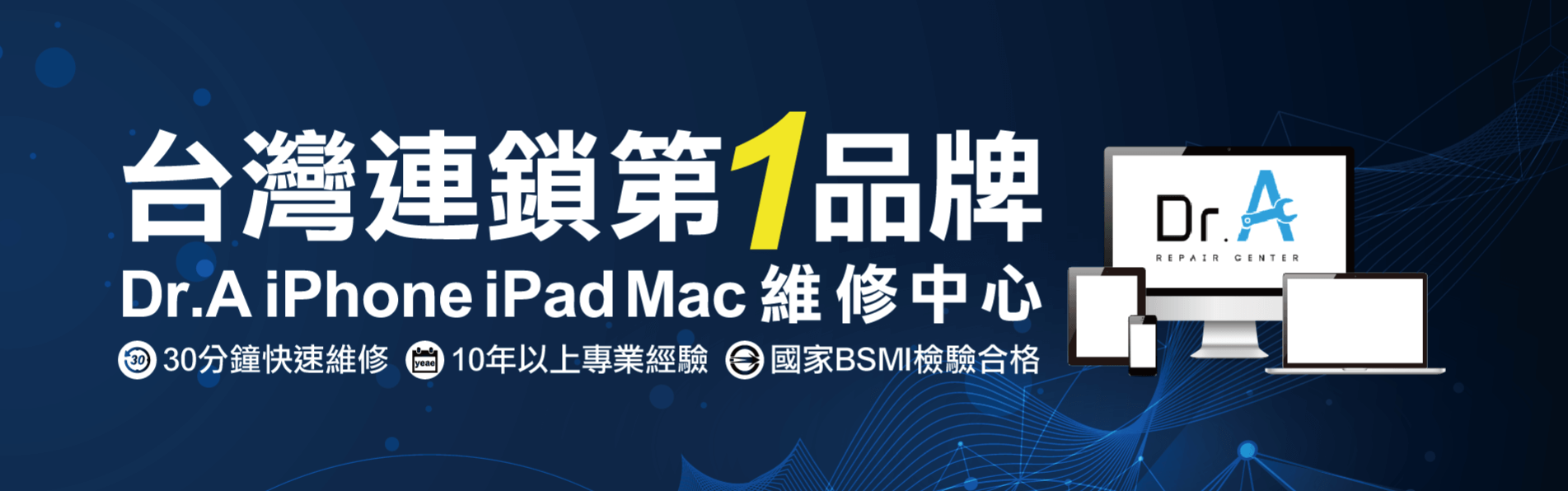 台灣連鎖第1品牌
Dr.A iPhone iPad Mac 維修中心
30 30分鐘快速維修 yeae 10年以上專業經驗 國家BSMI檢驗合格

Dr.A
REPAIR CENTER